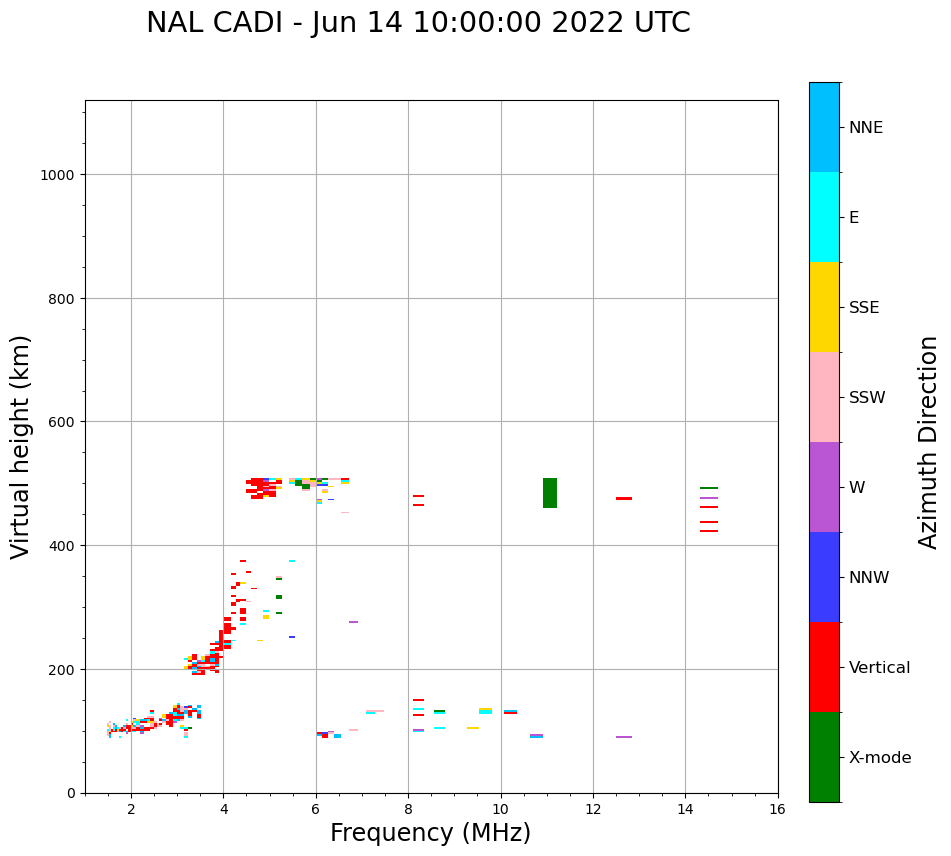 NAL CADI - Jun 14 10:00:00 2022 UTC

Virtual height (km)

1000
800
600
400
200
0

2
4
6
8
10
12
14
16

Frequency (MHz)

NNE
E
SSE
SSW
W
NNW
Vertical
X-mode

Azimuth Direction